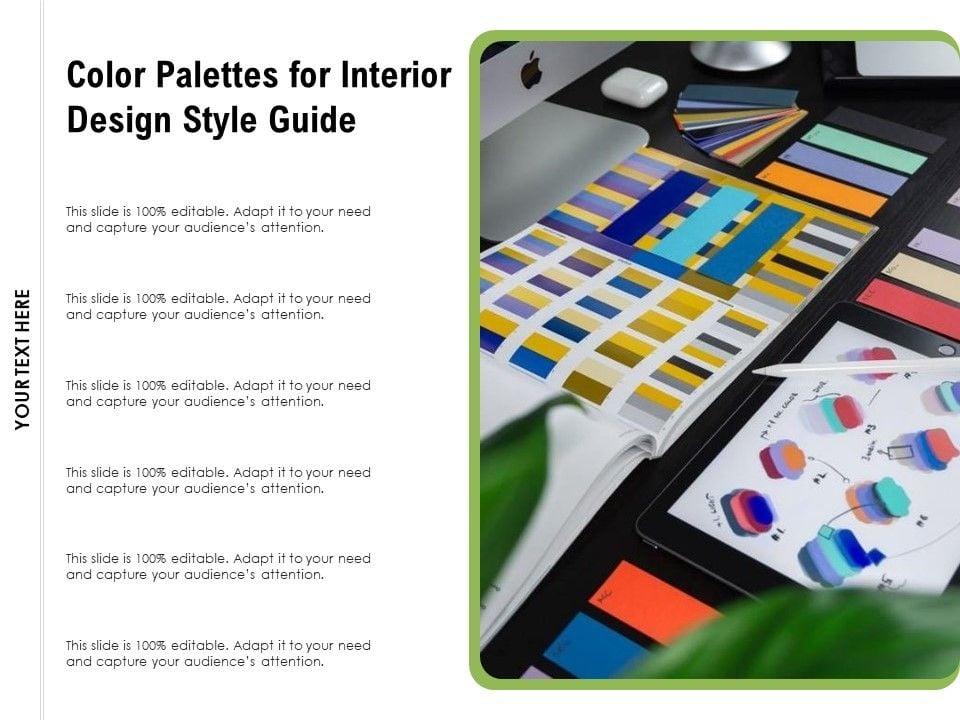 YOUR TEXT HERE

Color Palettes for Interior Design Style Guide

This slide is 100% editable. Adapt it to your need and capture your audience's attention.

This slide is 100% editable. Adapt it to your need and capture your audience's attention.

This slide is 100% editable. Adapt it to your need and capture your audience's attention.

This slide is 100% editable. Adapt it to your need and capture your audience's attention.

This slide is 100% editable. Adapt it to your need and capture your audience's attention.

This slide is 100% editable. Adapt it to your need and capture your audience's attention.